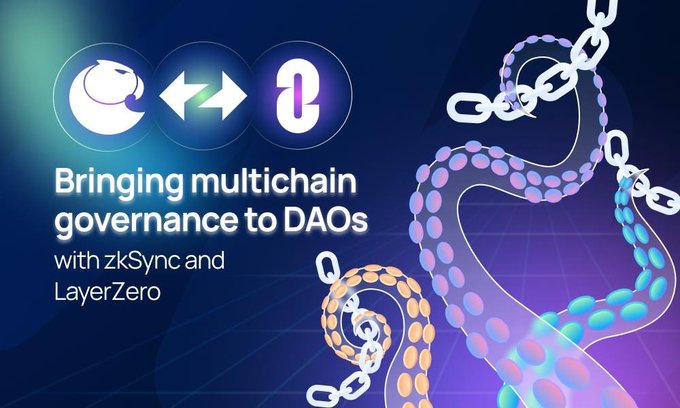 Bringing multichain governance to DAOs

with zkSync and LayerZero